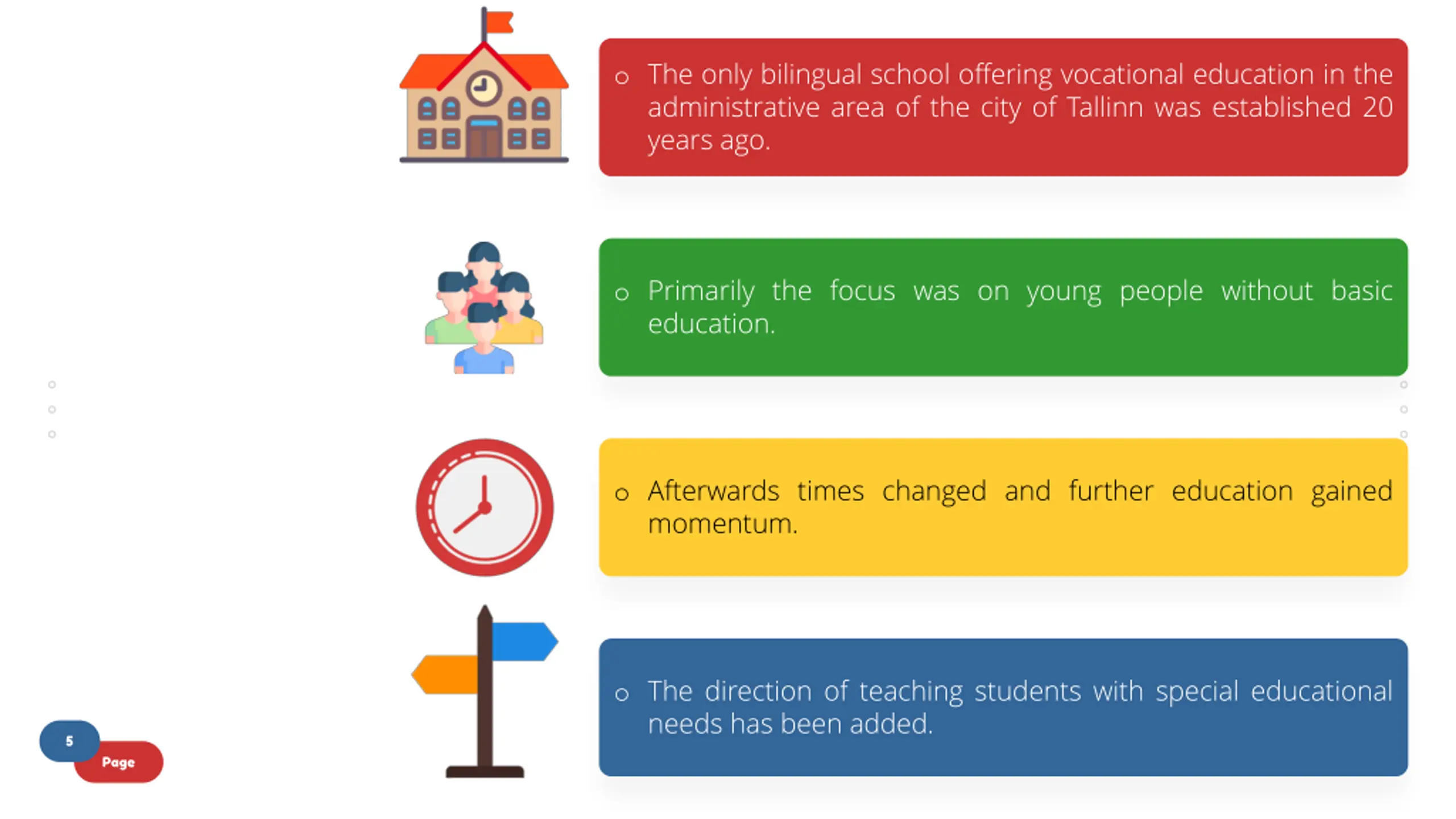 o The only bilingual school offering vocational education in the administrative area of the city of Tallinn was established 20 years ago.

o Primarily the focus was on young people without basic education.

o Afterwards times changed and further education gained momentum.

o The direction of teaching students with special educational needs has been added.

5

Page